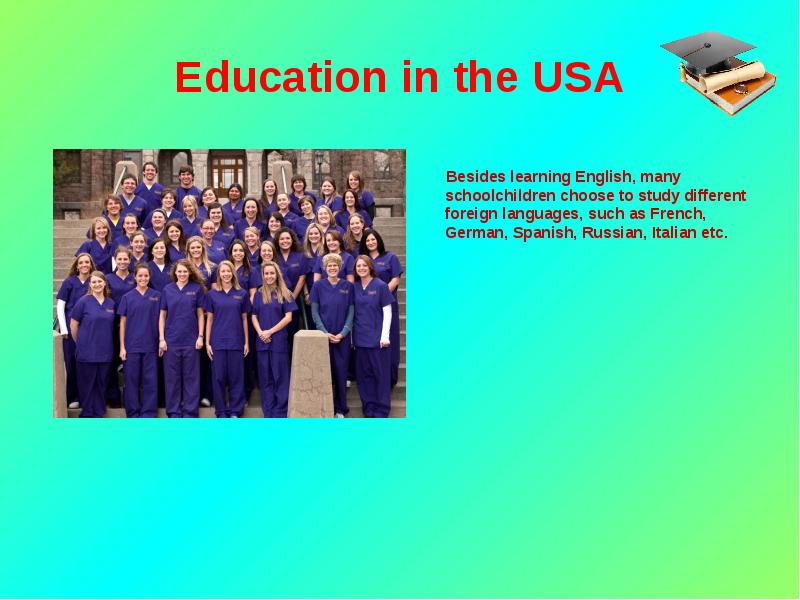 Education in the USA

Besides learning English, many schoolchildren choose to study different foreign languages, such as French, German, Spanish, Russian, Italian etc.